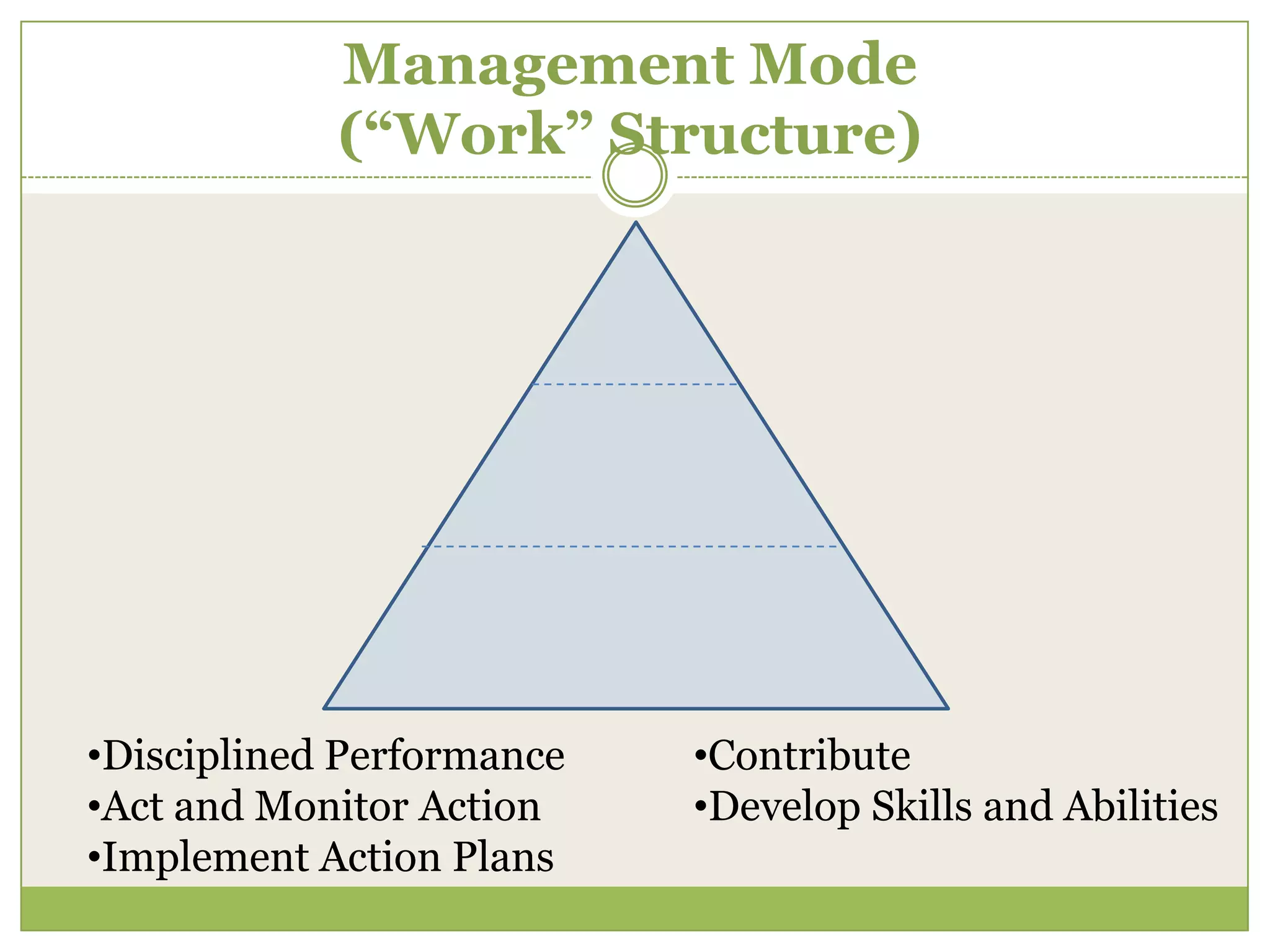 Management Mode
(“Work” Structure)

•Disciplined Performance
•Act and Monitor Action
•Implement Action Plans

•Contribute
•Develop Skills and Abilities